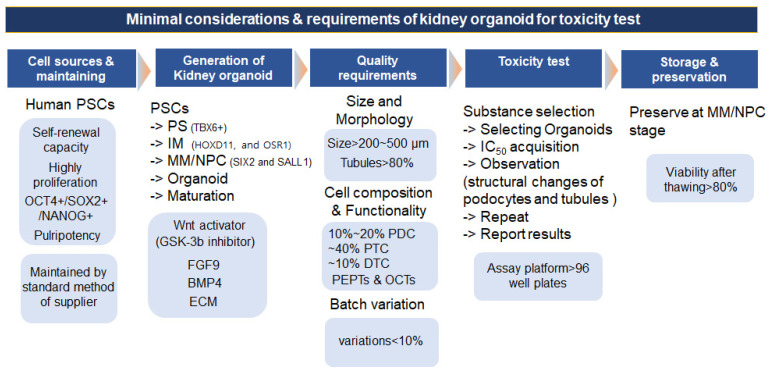 Minimal considerations & requirements of kidney organoid for toxicity test

Cell sources & maintaining

Human PSCs

Self-renewal capacity
Highly proliferation
OCT4+/SOX2+ /NANOG+
Pulripotency

Maintained by standard method of supplier

Generation of Kidney organoid

PSCs
-> PS (TBX6+)
-> IM (HOXD11, and OSR1)
-> MM/NPC (SIX2 and SALL1)
-> Organoid
-> Maturation

Wnt activator (GSK-3b inhibitor)
FGF9
BMP4
ECM

Quality requirements

Size and Morphology

Size>200~500 µm
Tubules>80%

Cell composition & Functionality

10%~20% PDC
~40% PTC
~10% DTC
PEPTs & OCTs

Batch variation

variations<10%

Toxicity test

Substance selection
-> Selecting Organoids
-> $IC_{50}$ acquisition
-> Observation (structural changes of podocytes and tubules )
-> Repeat
-> Report results

Assay platform>96 well plates

Storage & preservation

Preserve at MM/NPC stage

Viability after thawing>80%